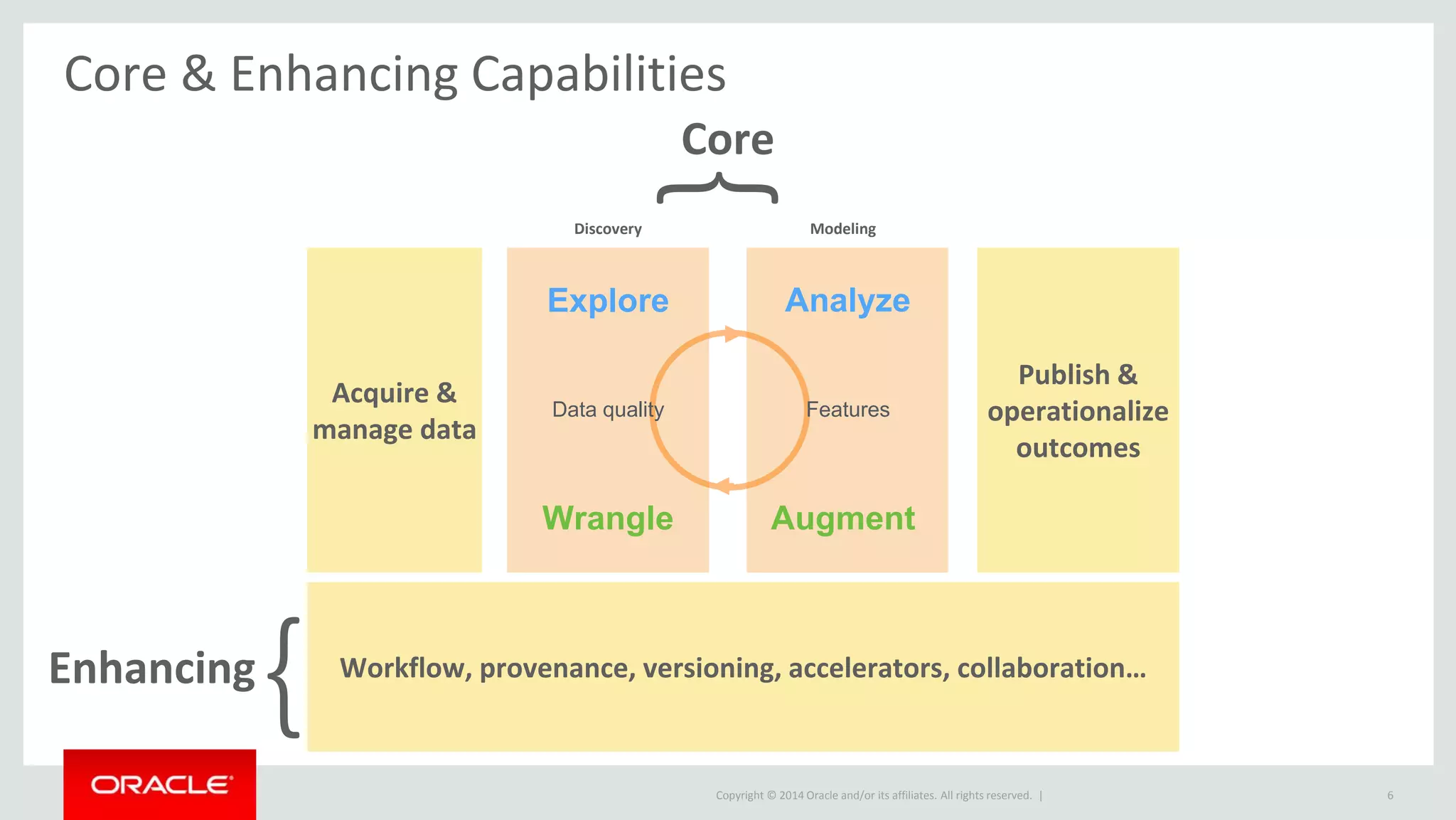 Core & Enhancing Capabilities

Core

Discovery

Modeling

Acquire & manage data

Explore

Data quality

Wrangle

Analyze

Features

Augment

Publish & operationalize outcomes

Enhancing

Workflow, provenance, versioning, accelerators, collaboration…

ORACLE

Copyright © 2014 Oracle and/or its affiliates. All rights reserved. |

6